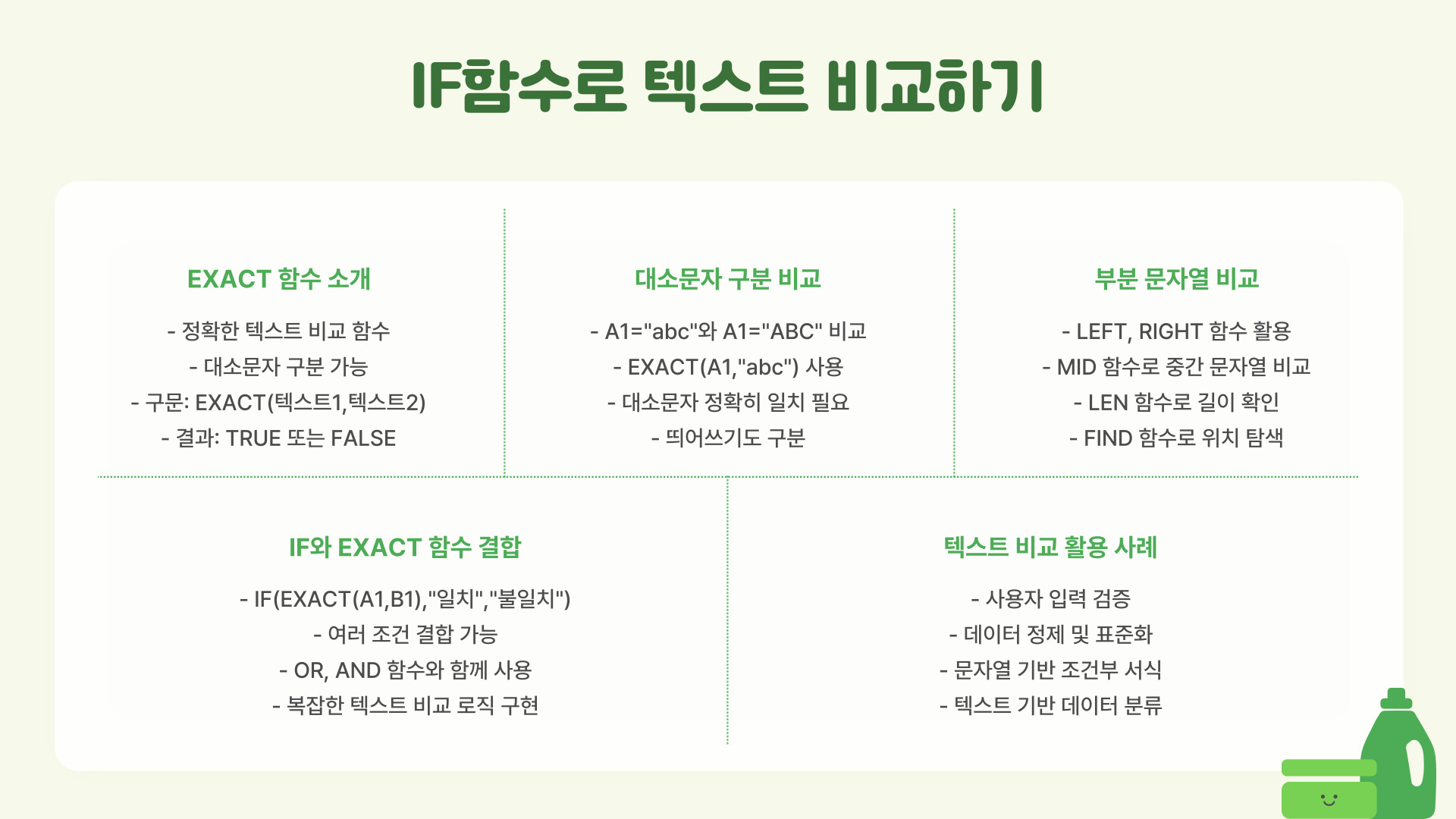 IF함수로 텍스트 비교하기

EXACT 함수 소개

- 정확한 텍스트 비교 함수
- 대소문자 구분 가능
- 구문: EXACT(텍스트1,텍스트2)
- 결과: TRUE 또는 FALSE

대소문자 구분 비교

- A1="abc"와 A1="ABC" 비교
- EXACT(A1,"abc") 사용
- 대소문자 정확히 일치 필요
- 띄어쓰기도 구분

부분 문자열 비교

- LEFT, RIGHT 함수 활용
- MID 함수로 중간 문자열 비교
- LEN 함수로 길이 확인
- FIND 함수로 위치 탐색

IF와 EXACT 함수 결합

- IF(EXACT(A1,B1),"일치","불일치")
- 여러 조건 결합 가능
- OR, AND 함수와 함께 사용
- 복잡한 텍스트 비교 로직 구현

텍스트 비교 활용 사례

- 사용자 입력 검증
- 데이터 정제 및 표준화
- 문자열 기반 조건부 서식
- 텍스트 기반 데이터 분류